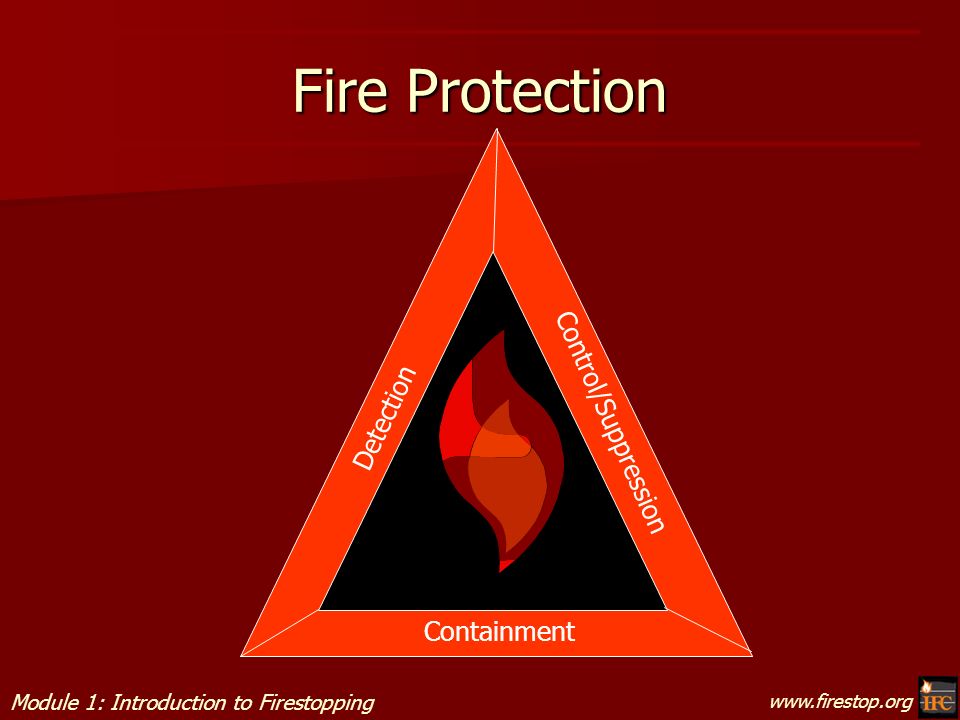 Fire Protection

Detection

Control/Suppression

Containment

Module 1: Introduction to Firestopping

www.firestop.org

IFC